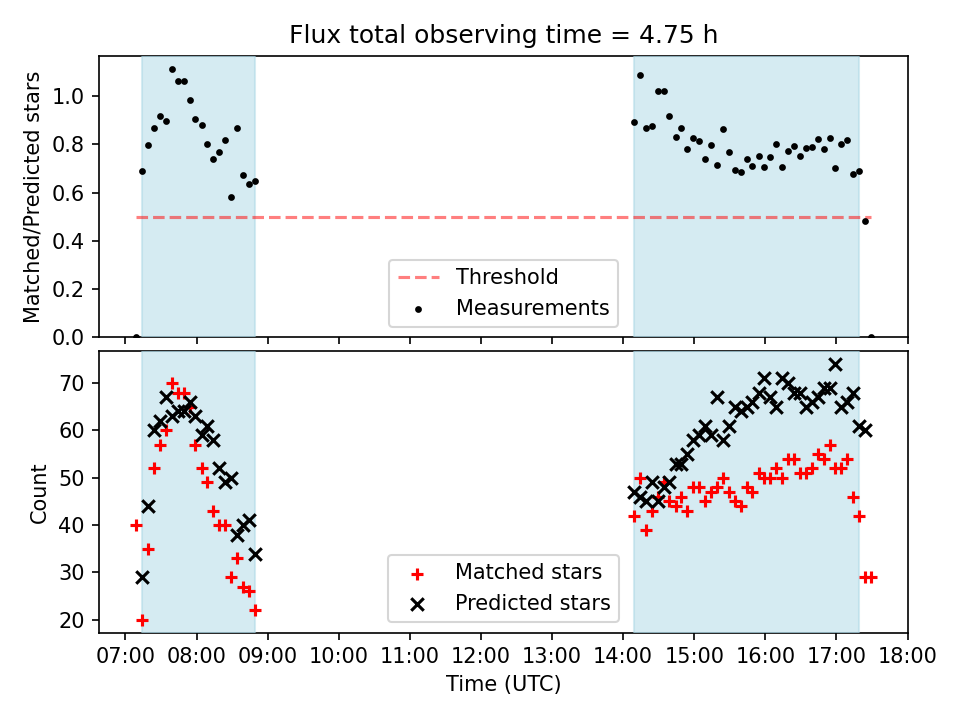 Flux total observing time = 4.75 h

Matched/Predicted stars

1.0
0.8
0.6
0.4
0.2
0.0

Threshold
Measurements

Count

70
60
50
40
30
20

Matched stars
Predicted stars

07:00 08:00 09:00 10:00 11:00 12:00 13:00 14:00 15:00 16:00 17:00 18:00

Time (UTC)